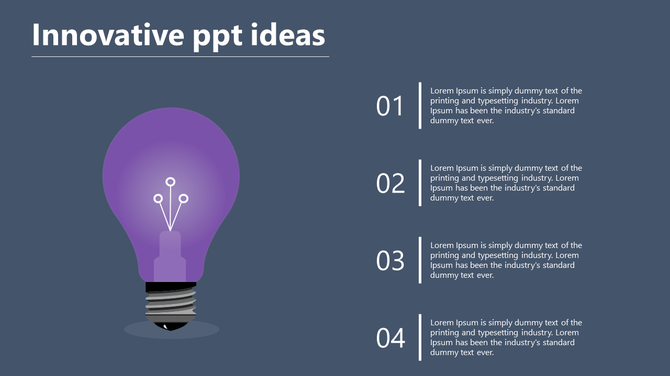 Innovative ppt ideas

01 Lorem Ipsum is simply dummy text of the printing and typesetting industry. Lorem Ipsum has been the industry's standard dummy text ever.

02 Lorem Ipsum is simply dummy text of the printing and typesetting industry. Lorem Ipsum has been the industry's standard dummy text ever.

03 Lorem Ipsum is simply dummy text of the printing and typesetting industry. Lorem Ipsum has been the industry's standard dummy text ever.

04 Lorem Ipsum is simply dummy text of the printing and typesetting industry. Lorem Ipsum has been the industry's standard dummy text ever.